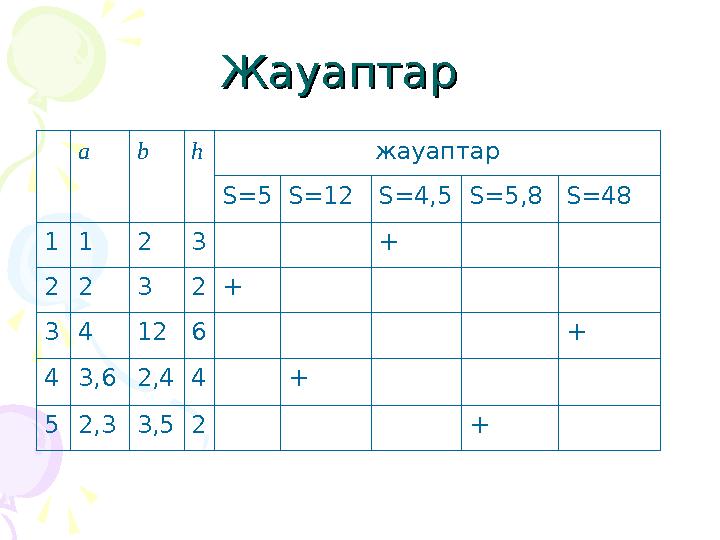 Жауаптар

|  | $a$ | $b$ | $h$ | жауаптар |  |  |  |  |
|---|---|---|---|---|---|---|---|---|
|  |  |  |  | S=5 | S=12 | S=4,5 | S=5,8 | S=48 |
| 1 | 1 | 2 | 3 |  |  | + |  |  |
| 2 | 2 | 3 | 2 | + |  |  |  |  |
| 3 | 4 | 12 | 6 |  |  |  |  | + |
| 4 | 3,6 | 2,4 | 4 |  | + |  |  |  |
| 5 | 2,3 | 3,5 | 2 |  |  |  | + |  |